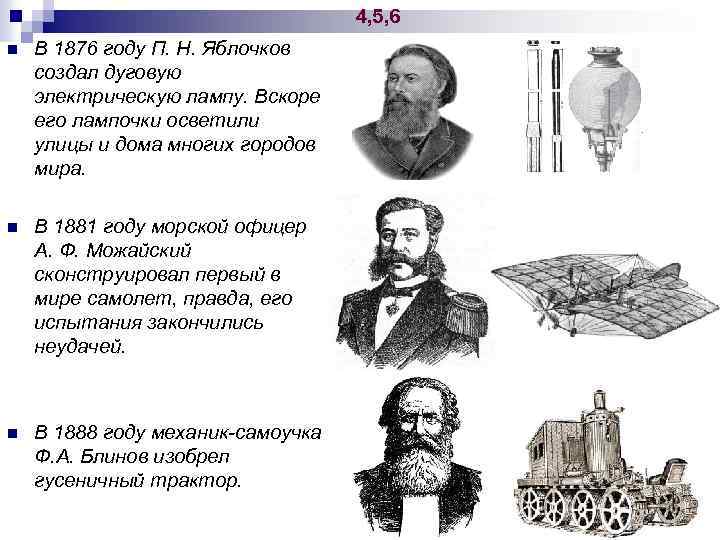 4,5,6

В 1876 году П. Н. Яблочков создал дуговую электрическую лампу. Вскоре его лампочки осветили улицы и дома многих городов мира.

В 1881 году морской офицер А. Ф. Можайский сконструировал первый в мире самолет, правда, его испытания закончились неудачей.

В 1888 году механик-самоучка Ф.А. Блинов изобрел гусеничный трактор.